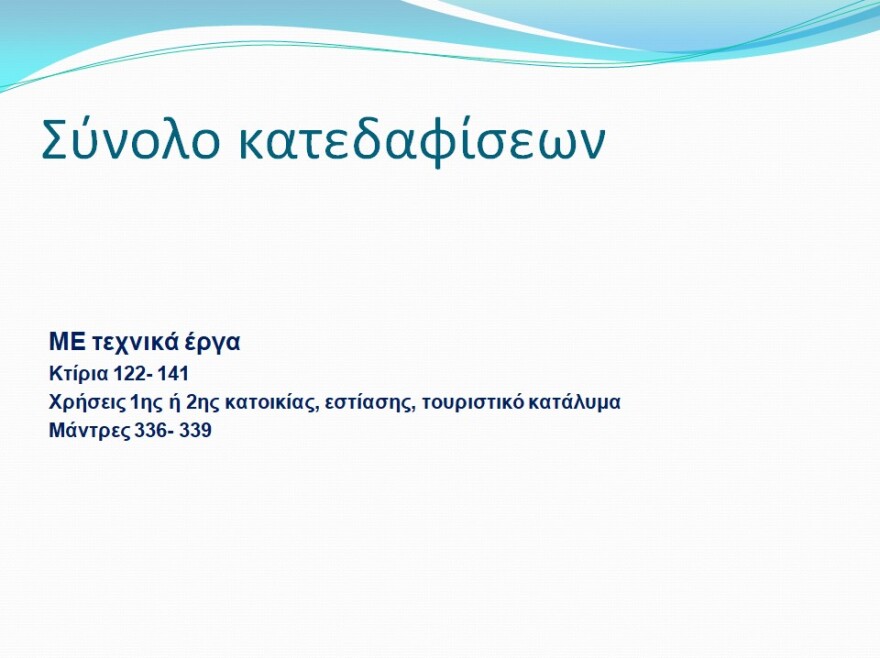 Σύνολο κατεδαφίσεων

ΜΕ τεχνικά έργα
Κτίρια 122- 141
Χρήσεις 1ης ή 2ης κατοικίας, εστίασης, τουριστικό κατάλυμα
Μάντρες 336- 339